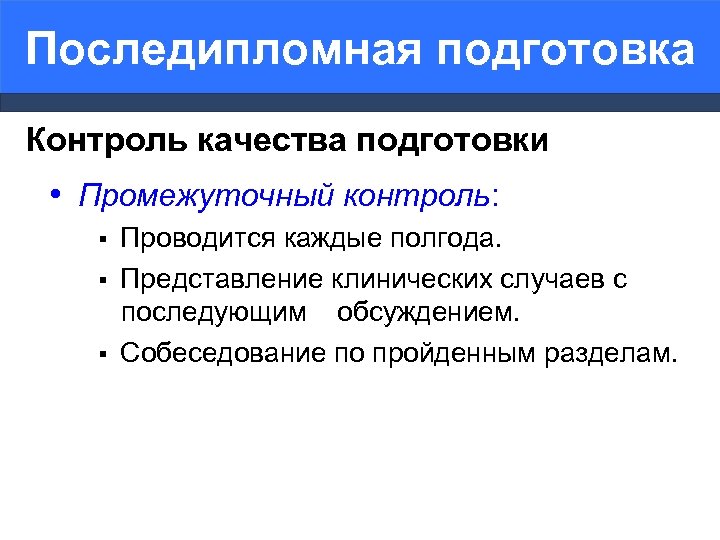 Последипломная подготовка

Контроль качества подготовки

• Промежуточный контроль:

▪ Проводится каждые полгода.

▪ Представление клинических случаев с последующим обсуждением.

▪ Собеседование по пройденным разделам.